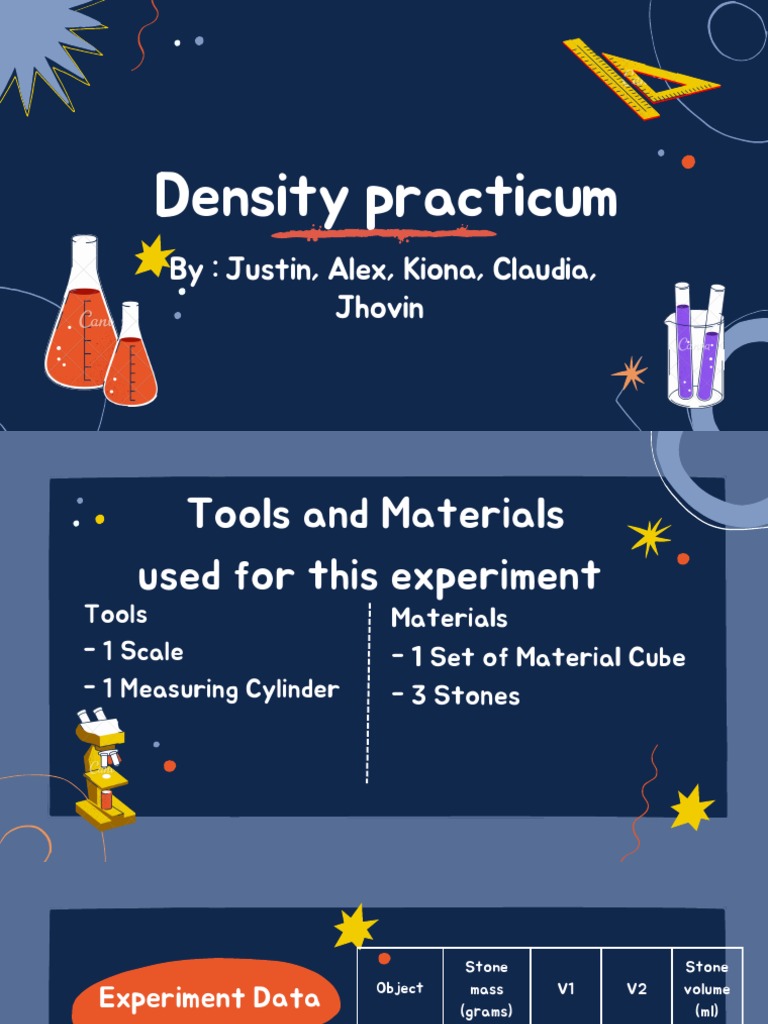 Density practicum

By : Justin, Alex, Kiona, Claudia, Jhovin

Tools and Materials used for this experiment

Tools
- 1 Scale
- 1 Measuring Cylinder

Materials
- 1 Set of Material Cube
- 3 Stones

Experiment Data

| Object | Stone mass (grams) | V1 | V2 | Stone volume (ml) |
|---|---|---|---|---|